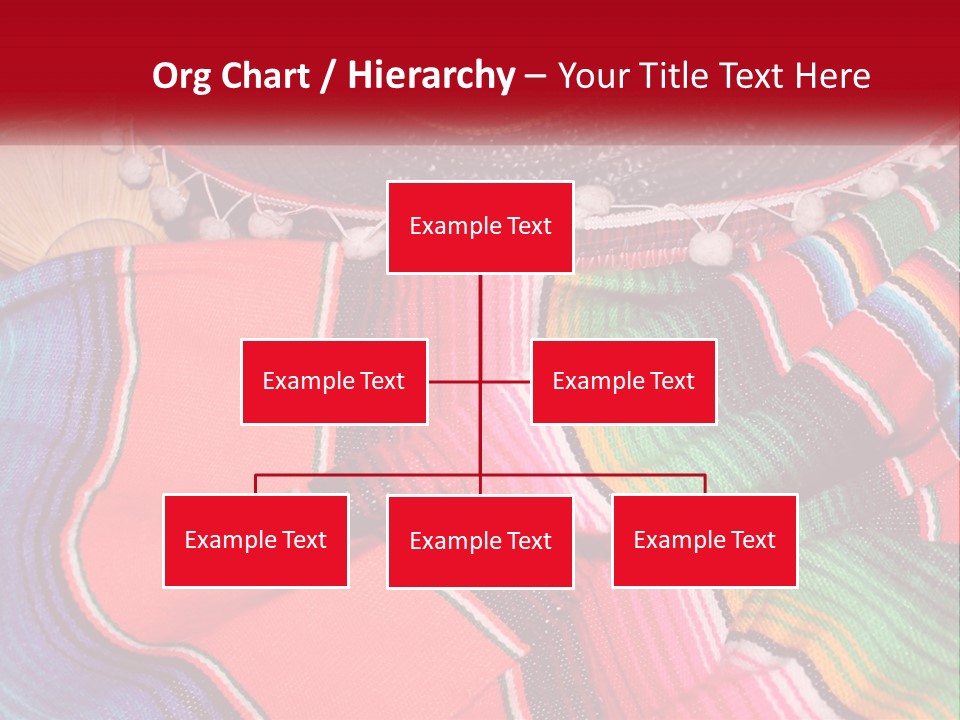 Org Chart / Hierarchy – Your Title Text Here

Example Text

Example Text

Example Text

Example Text

Example Text

Example Text